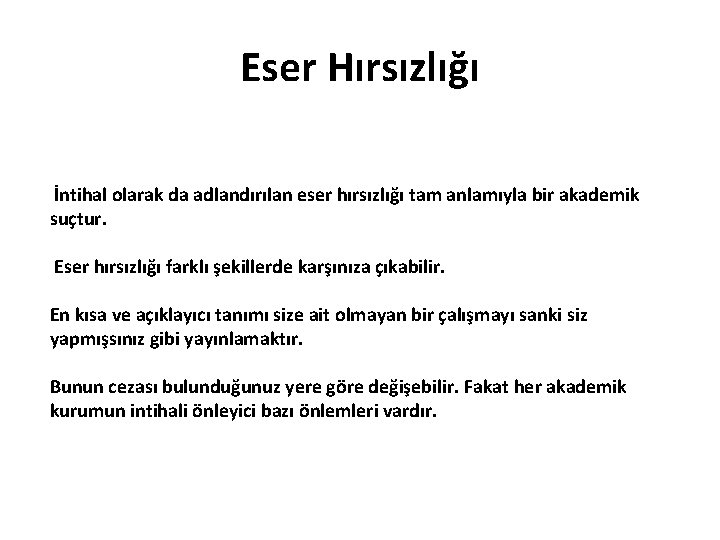 Eser Hırsızlığı

İntihal olarak da adlandırılan eser hırsızlığı tam anlamıyla bir akademik suçtur.

Eser hırsızlığı farklı şekillerde karşınıza çıkabilir.

En kısa ve açıklayıcı tanımı size ait olmayan bir çalışmayı sanki siz yapmışsınız gibi yayınlamaktır.

Bunun cezası bulunduğunuz yere göre değişebilir. Fakat her akademik kurumun intihali önleyici bazı önlemleri vardır.